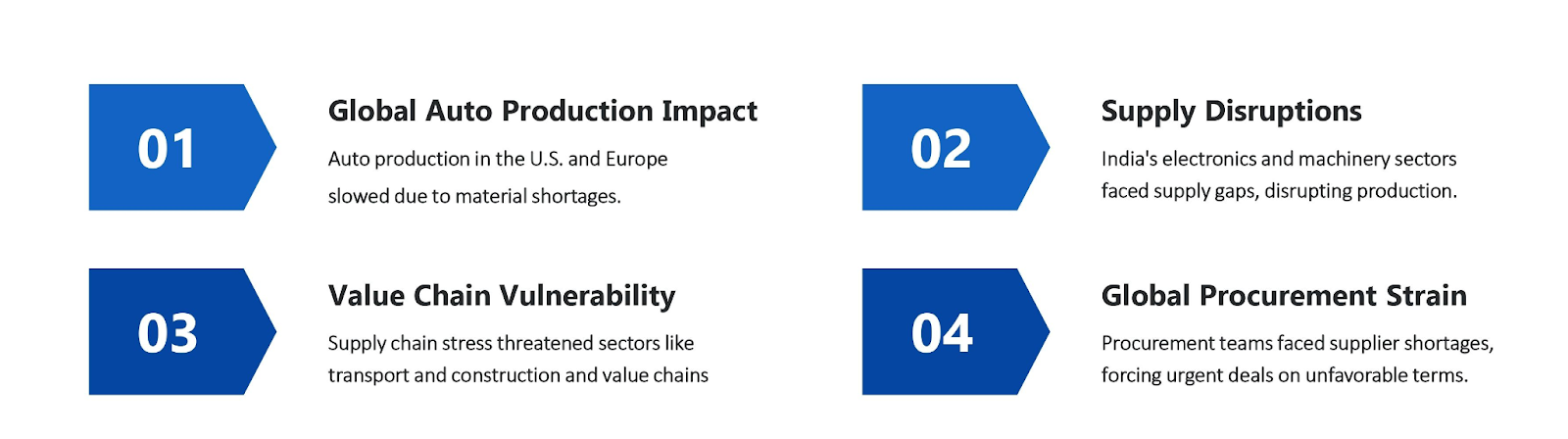 01

Global Auto Production Impact

Auto production in the U.S. and Europe slowed due to material shortages.

02

Supply Disruptions

India's electronics and machinery sectors faced supply gaps, disrupting production.

03

Value Chain Vulnerability

Supply chain stress threatened sectors like transport and construction and value chains

04

Global Procurement Strain

Procurement teams faced supplier shortages, forcing urgent deals on unfavorable terms.